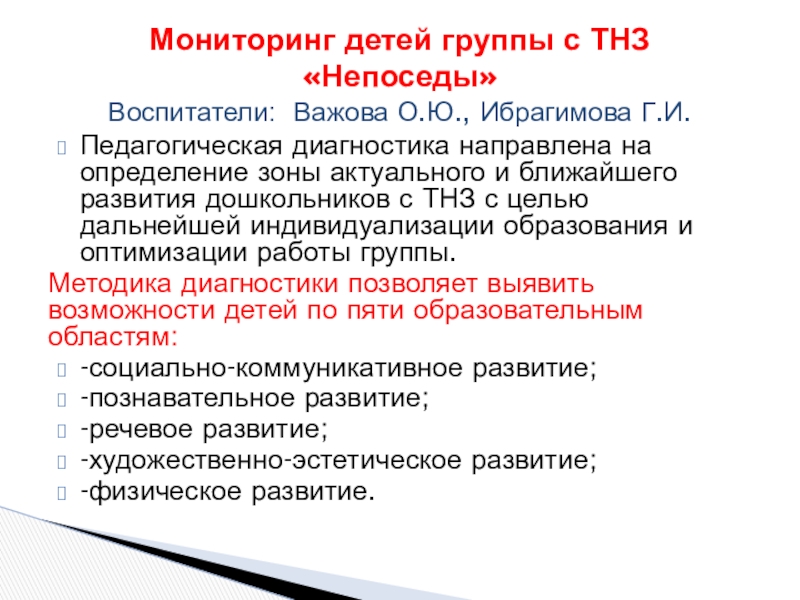 Мониторинг детей группы с ТНЗ «Непоседы»

Воспитатели: Важова О.Ю., Ибрагимова Г.И.

Педагогическая диагностика направлена на определение зоны актуального и ближайшего развития дошкольников с ТНЗ с целью дальнейшей индивидуализации образования и оптимизации работы группы.

Методика диагностики позволяет выявить возможности детей по пяти образовательным областям:

-социально-коммуникативное развитие;
-познавательное развитие;
-речевое развитие;
-художественно-эстетическое развитие;
-физическое развитие.